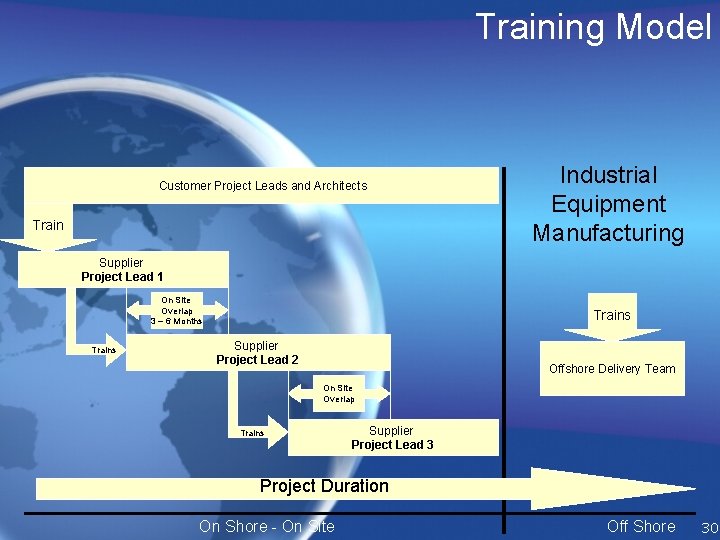 Training Model

Customer Project Leads and Architects

Train

Supplier
Project Lead 1

On Site
Overlap
3 – 6 Months

Trains

Supplier
Project Lead 2

On Site
Overlap

Trains

Supplier
Project Lead 3

Industrial Equipment Manufacturing

Trains

Offshore Delivery Team

Project Duration

On Shore - On Site

Off Shore

30